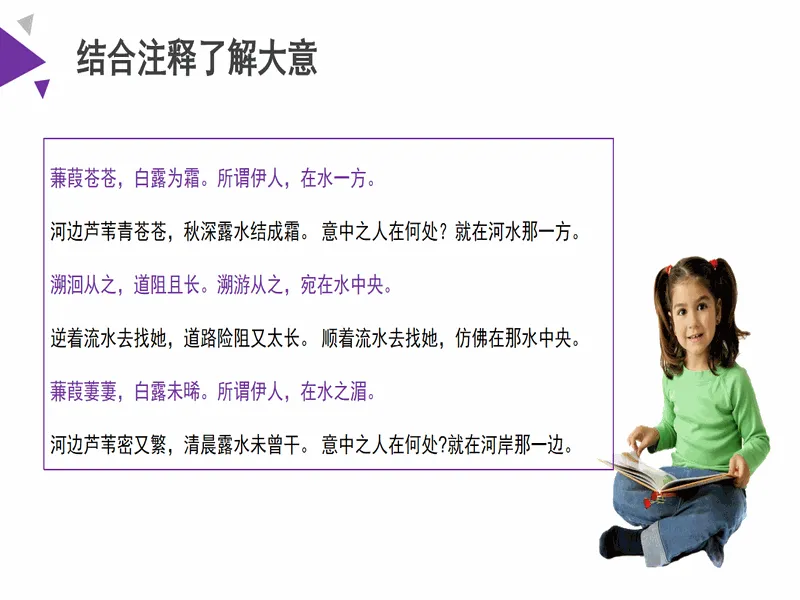 结合注释了解大意

蒹葭苍苍，白露为霜。所谓伊人，在水一方。

河边芦苇青苍苍，秋深露水结成霜。意中之人在何处？就在河水那一方。

溯洄从之，道阻且长。溯游从之，宛在水中央。

逆着流水去找她，道路险阻又太长。顺着流水去找她，仿佛在那水中央。

蒹葭萋萋，白露未晞。所谓伊人，在水之湄。

河边芦苇密又繁，清晨露水未曾干。意中之人在何处?就在河岸那一边。